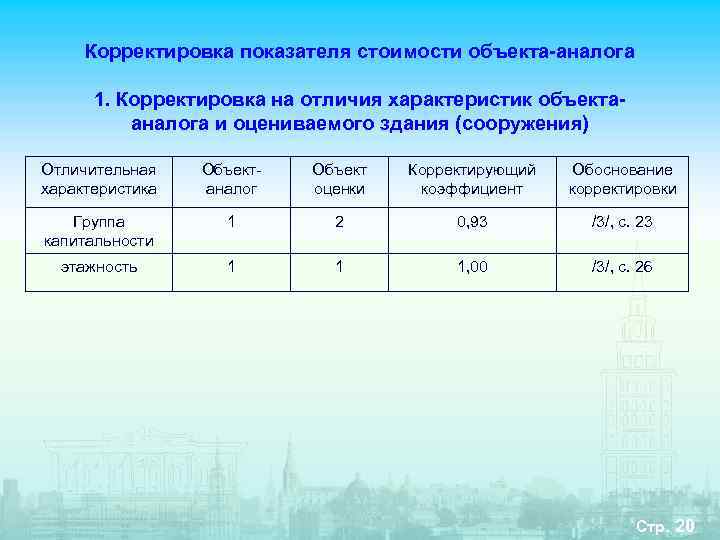 Корректировка показателя стоимости объекта-аналога

1. Корректировка на отличия характеристик объекта-аналога и оцениваемого здания (сооружения)

| Отличительная характеристика | Объект-аналог | Объект оценки | Корректирующий коэффициент | Обоснование корректировки |
|---|---|---|---|---|
| Группа капитальности | 1 | 2 | 0,93 | /3/, с. 23 |
| этажность | 1 | 1 | 1,00 | /3/, с. 26 |

Стр. 20